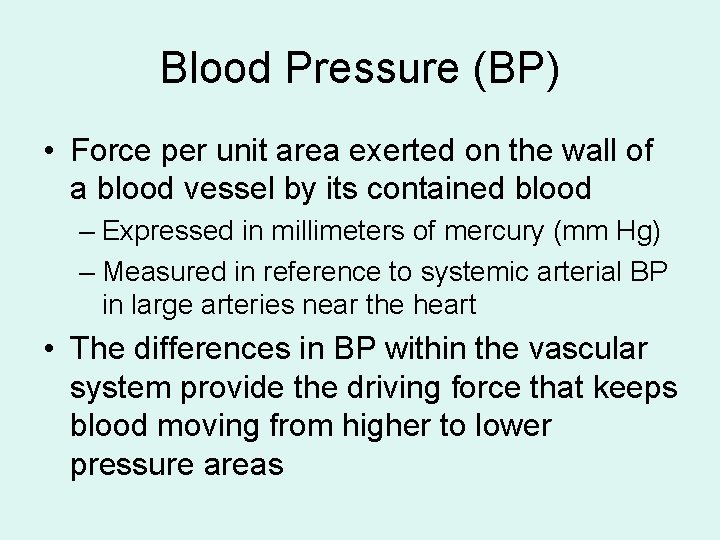 Blood Pressure (BP)

• Force per unit area exerted on the wall of a blood vessel by its contained blood

– Expressed in millimeters of mercury (mm Hg)

– Measured in reference to systemic arterial BP in large arteries near the heart

• The differences in BP within the vascular system provide the driving force that keeps blood moving from higher to lower pressure areas